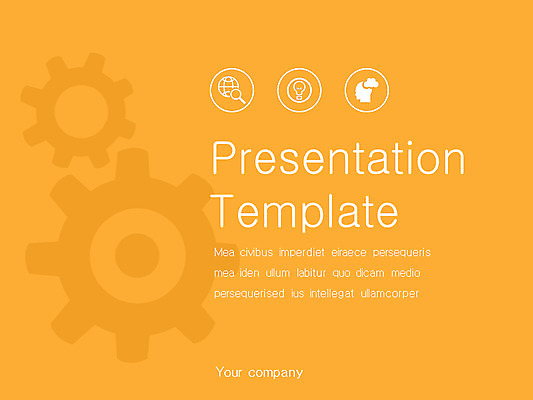 Presentation Template

Mea civibus imperdiet eiraece persequeris mea iden ullum labitur quo dicam medio persequerised ius intellegat ullamcorper

Your company